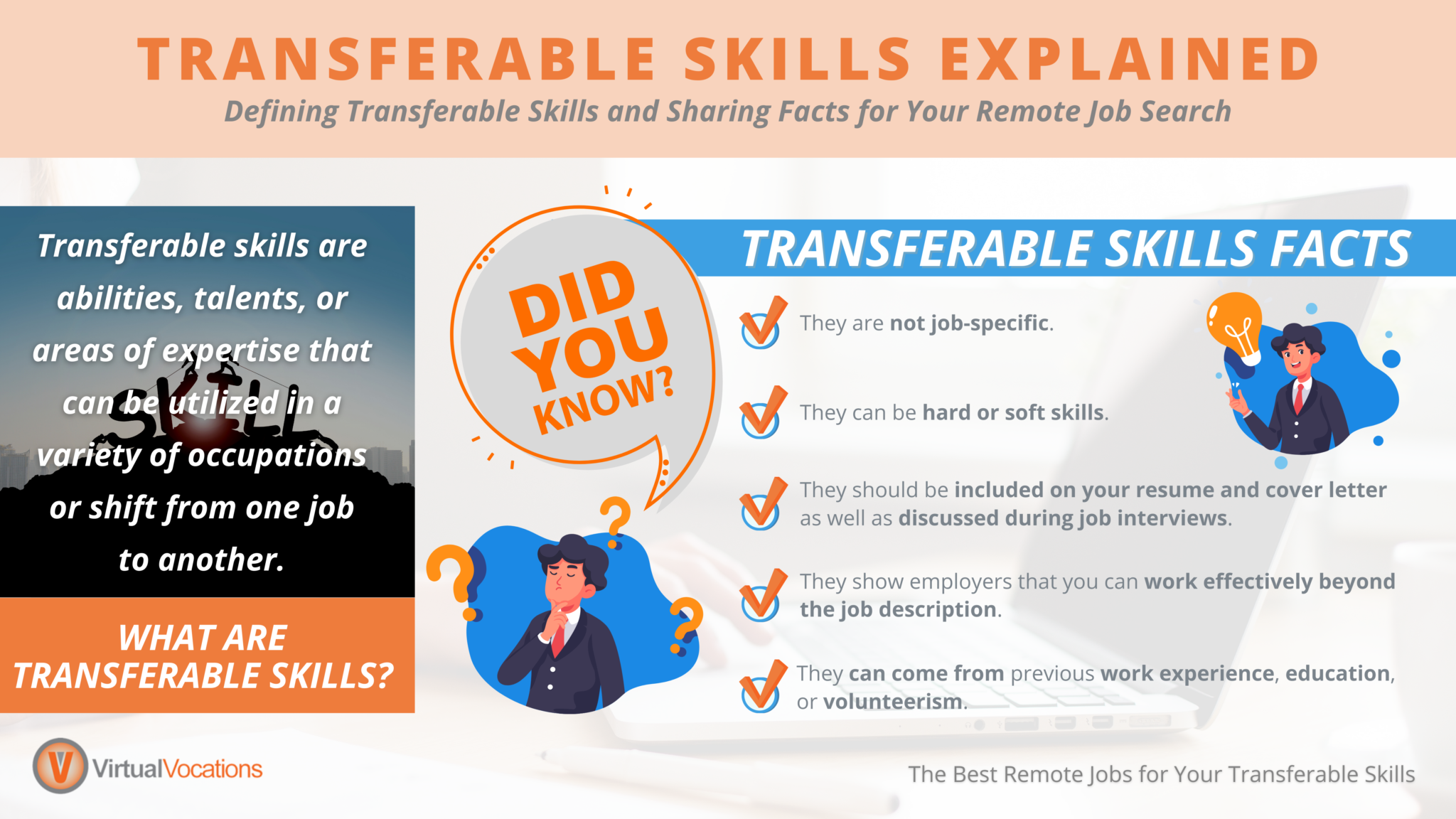 TRANSFERABLE SKILLS EXPLAINED

Defining Transferable Skills and Sharing Facts for Your Remote Job Search

Transferable skills are abilities, talents, or areas of expertise that can be utilized in a variety of occupations or shift from one job to another.

SKILL

WHAT ARE TRANSFERABLE SKILLS?

DID YOU KNOW?

TRANSFERABLE SKILLS FACTS

They are not job-specific.

They can be hard or soft skills.

They should be included on your resume and cover letter as well as discussed during job interviews.

They show employers that you can work effectively beyond the job description.

They can come from previous work experience, education, or volunteerism.

V VirtualVocations

The Best Remote Jobs for Your Transferable Skills